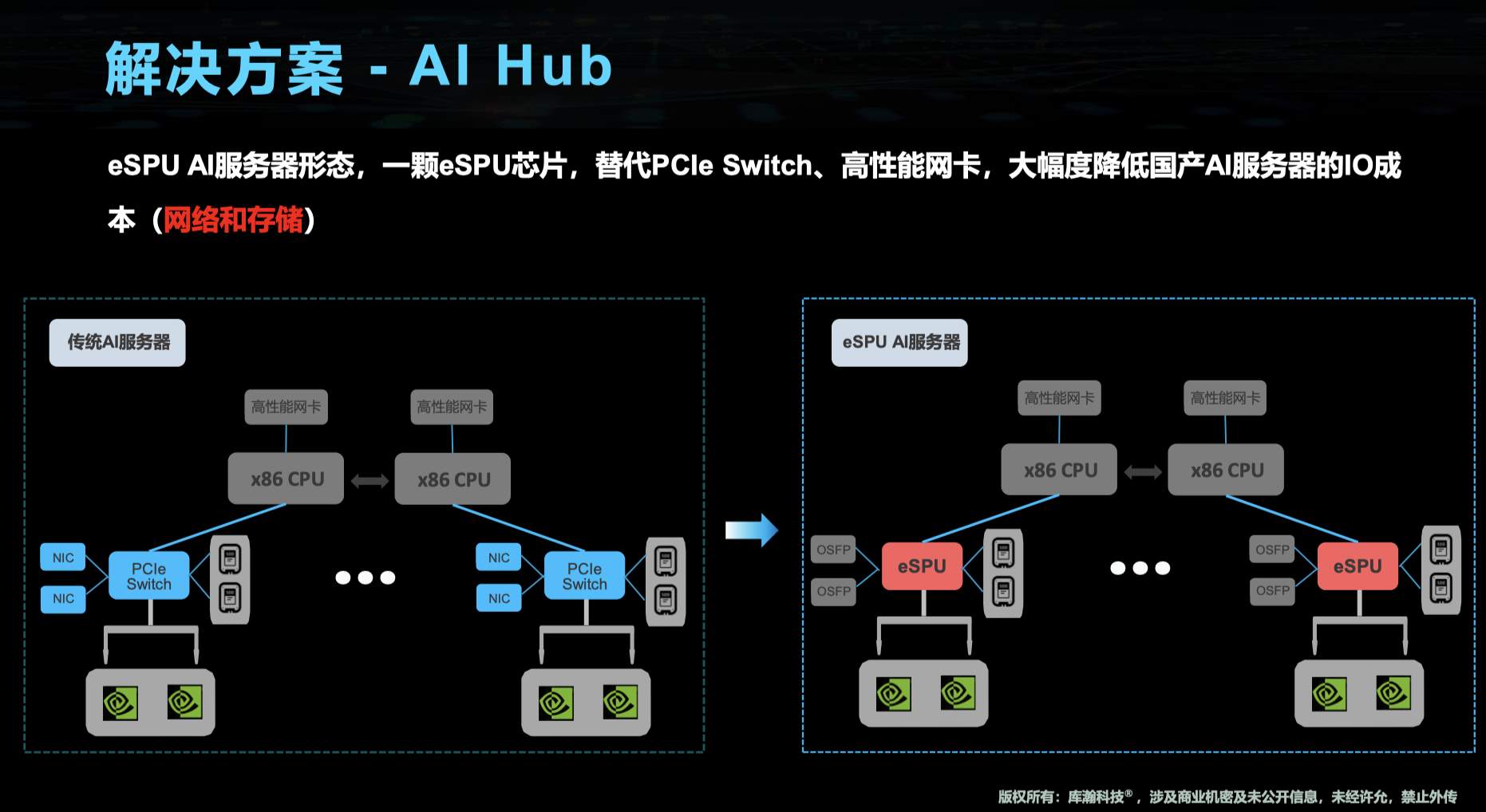 解决方案 - AI Hub

eSPU AI服务器形态，一颗eSPU芯片，替代PCIe Switch、高性能网卡，大幅度降低国产AI服务器的IO成本（网络和存储）

传统AI服务器

高性能网卡
高性能网卡
x86 CPU
x86 CPU
NIC
NIC
PCIe Switch
NIC
NIC
PCIe Switch

eSPU AI服务器

高性能网卡
高性能网卡
x86 CPU
x86 CPU
OSFP
OSFP
eSPU
OSFP
OSFP
eSPU

版权所有：库瀚科技®，涉及商业机密及未公开信息，未经许允，禁止外传